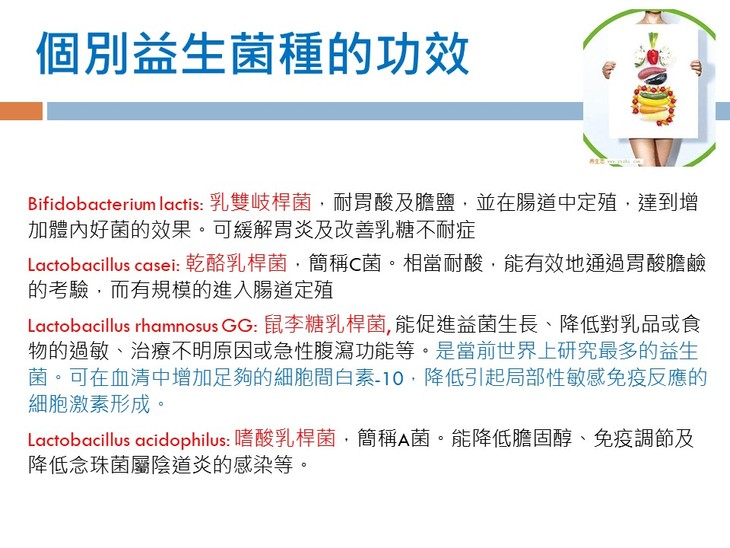 個別益生菌種的功效

Bifidobacterium lactis: 乳雙岐桿菌，耐胃酸及膽鹽，並在腸道中定殖，達到增加體內好菌的效果。可緩解胃炎及改善乳糖不耐症

Lactobacillus casei: 乾酪乳桿菌，簡稱C菌。相當耐酸，能有效地通過胃酸膽鹼的考驗，而有規模的進入腸道定殖

Lactobacillus rhamnosus GG: 鼠李糖乳桿菌, 能促進益菌生長、降低對乳品或食物的過敏、治療不明原因或急性腹瀉功能等。是當前世界上研究最多的益生菌。可在血清中增加足夠的細胞間白素-10，降低引起局部性敏感免疫反應的細胞激素形成。

Lactobacillus acidophilus: 嗜酸乳桿菌，簡稱A菌。能降低膽固醇、免疫調節及降低念珠菌屬陰道炎的感染等。